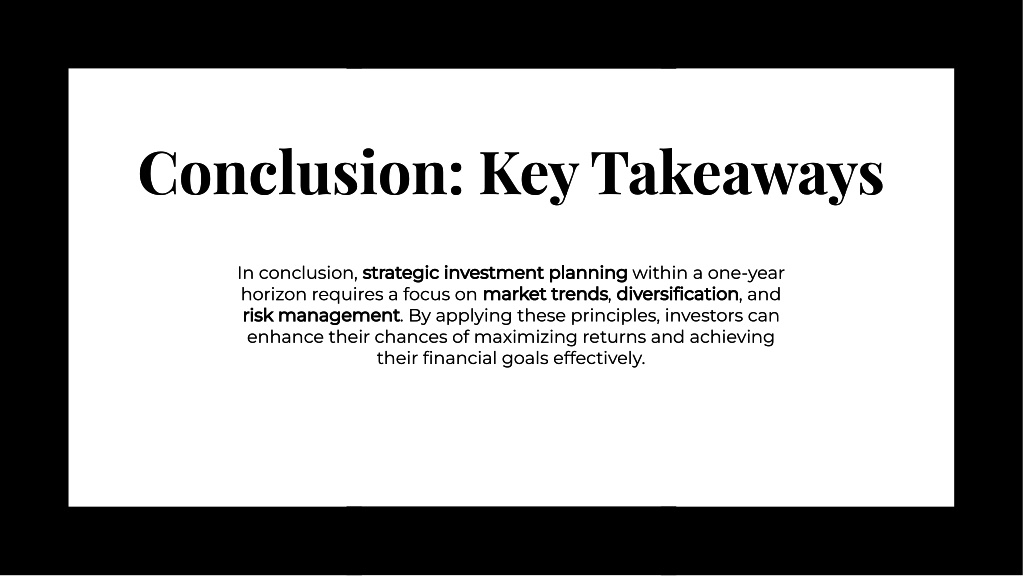 Conclusion: Key Takeaways

In conclusion, strategic investment planning within a one-year horizon requires a focus on market trends, diversification, and risk management. By applying these principles, investors can enhance their chances of maximizing returns and achieving their financial goals effectively.